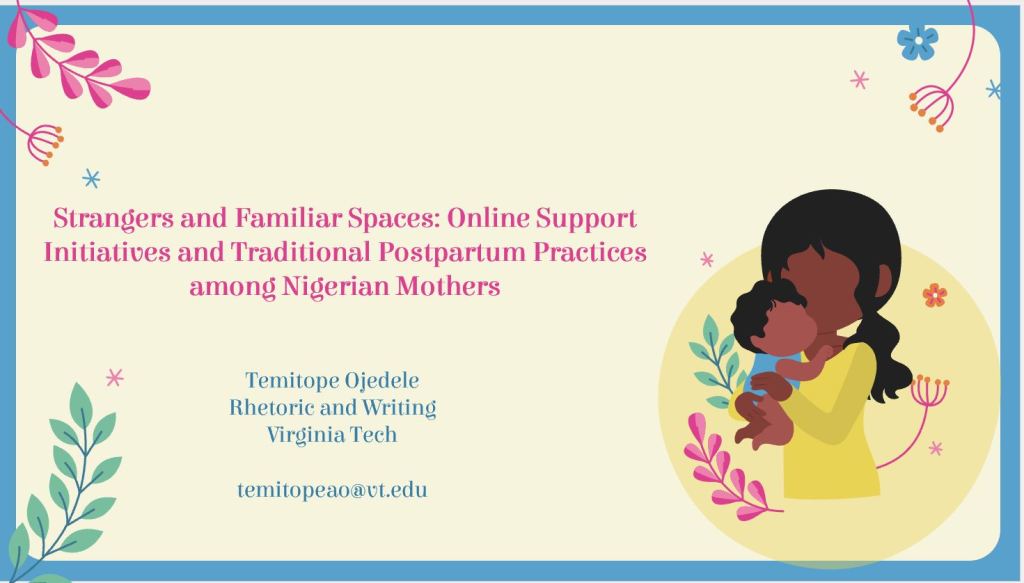 Strangers and Familiar Spaces: Online Support Initiatives and Traditional Postpartum Practices among Nigerian Mothers

Temitope Ojedele
Rhetoric and Writing
Virginia Tech

temitopeao@vt.edu